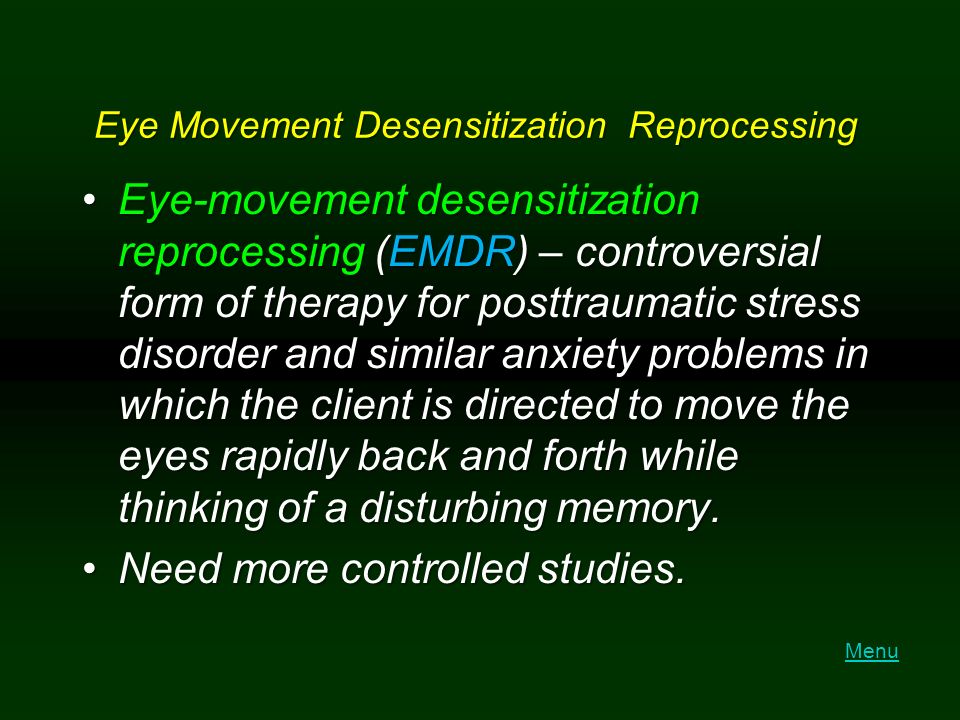 Eye Movement Desensitization  Reprocessing

• Eye-movement desensitization reprocessing (EMDR) – controversial form of therapy for posttraumatic stress disorder and similar anxiety problems in which the client is directed to move the eyes rapidly back and forth while thinking of a disturbing memory.
• Need more controlled studies.

Menu